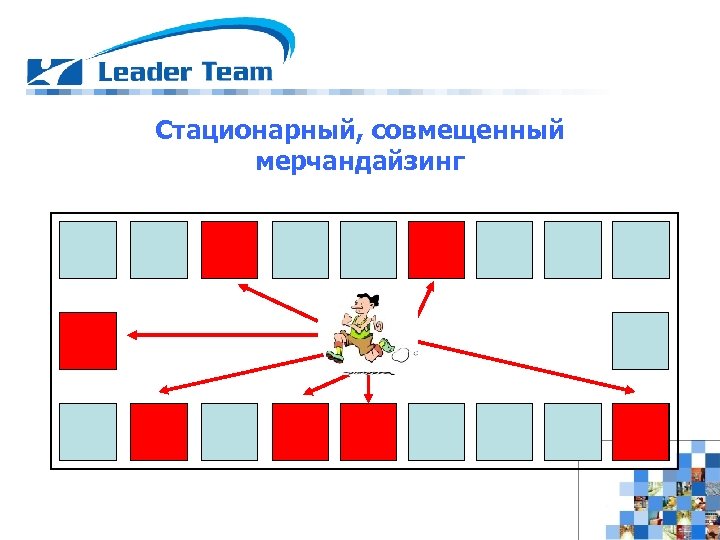 Leader Team

Стационарный, совмещенный мерчандайзинг